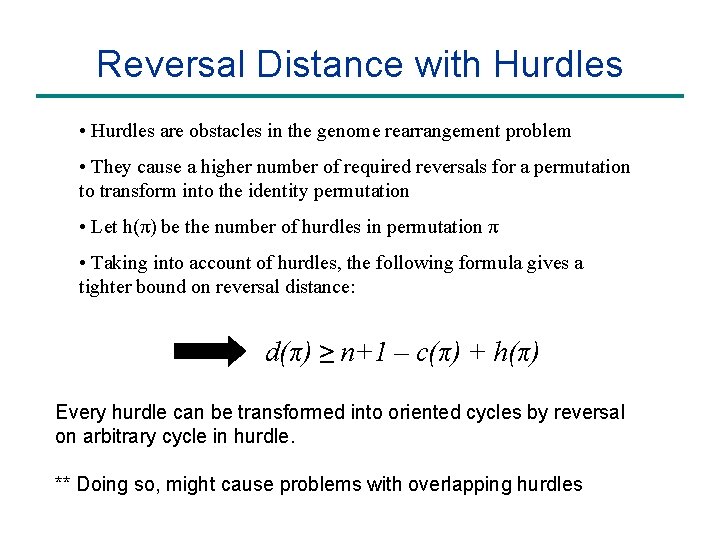 Reversal Distance with Hurdles

• Hurdles are obstacles in the genome rearrangement problem

• They cause a higher number of required reversals for a permutation to transform into the identity permutation

• Let h(π) be the number of hurdles in permutation π

• Taking into account of hurdles, the following formula gives a tighter bound on reversal distance:

$d(\pi) \geq n+1 - c(\pi) + h(\pi)$

Every hurdle can be transformed into oriented cycles by reversal on arbitrary cycle in hurdle.

** Doing so, might cause problems with overlapping hurdles